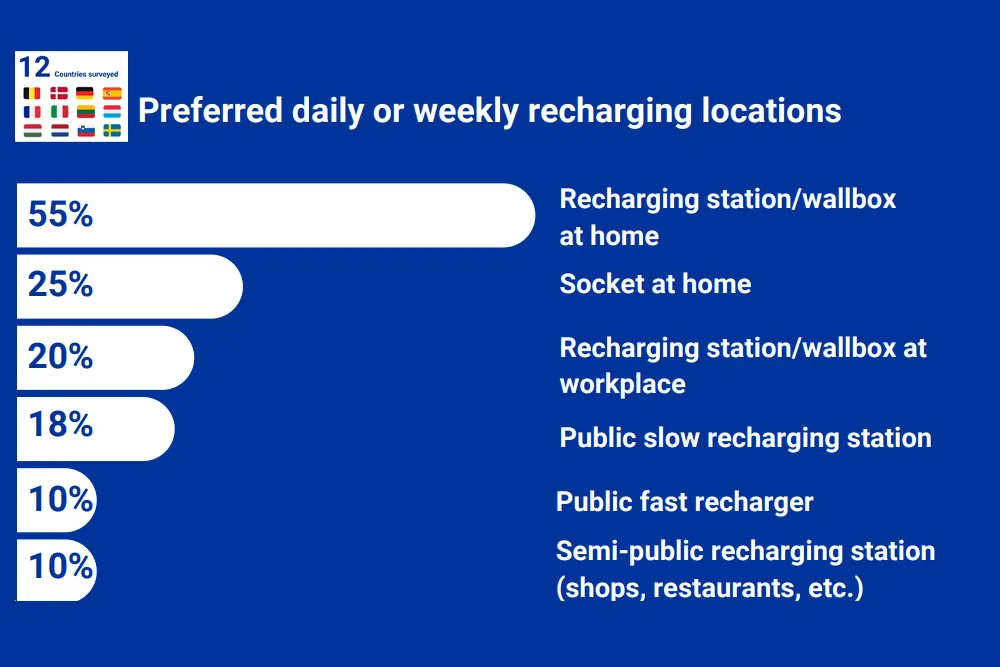 12 Countries surveyed

Preferred daily or weekly recharging locations

55% Recharging station/wallbox at home

25% Socket at home

20% Recharging station/wallbox at workplace

18% Public slow recharging station

10% Public fast recharger

10% Semi-public recharging station (shops, restaurants, etc.)